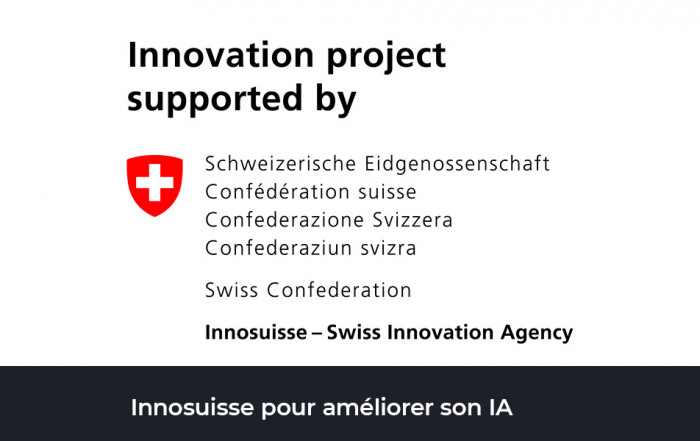 Innovation project supported by

Schweizerische Eidgenossenschaft
Confédération suisse
Confederazione Svizzera
Confederaziun svizra

Swiss Confederation

Innosuisse – Swiss Innovation Agency

Innosuisse pour améliorer son IA